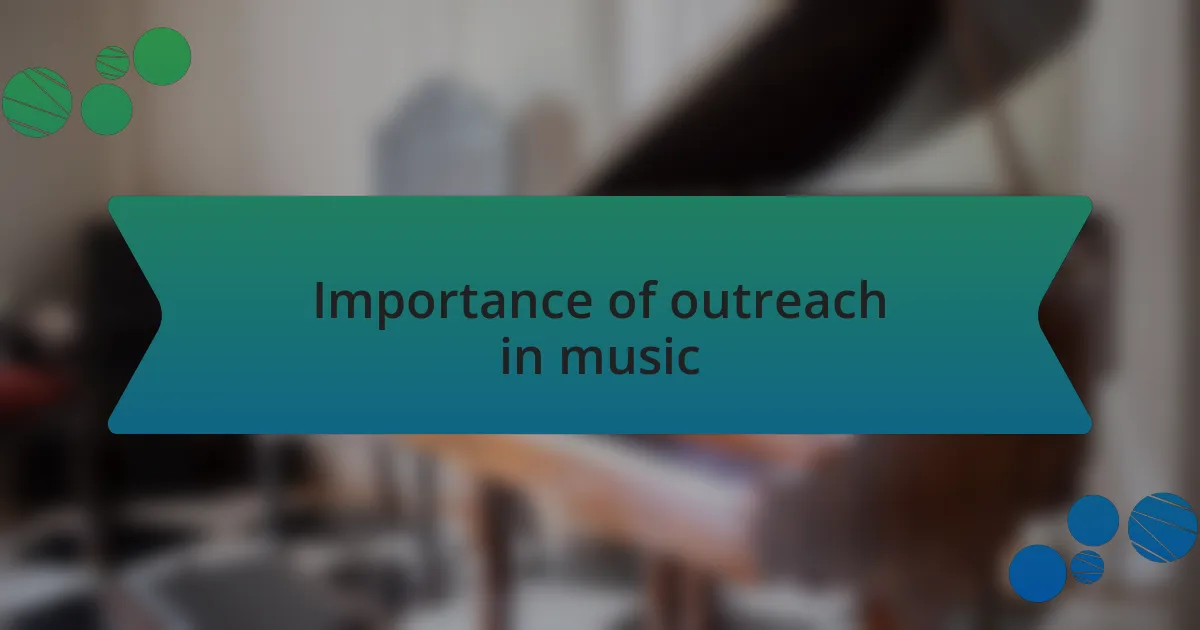 Importance of outreach in music